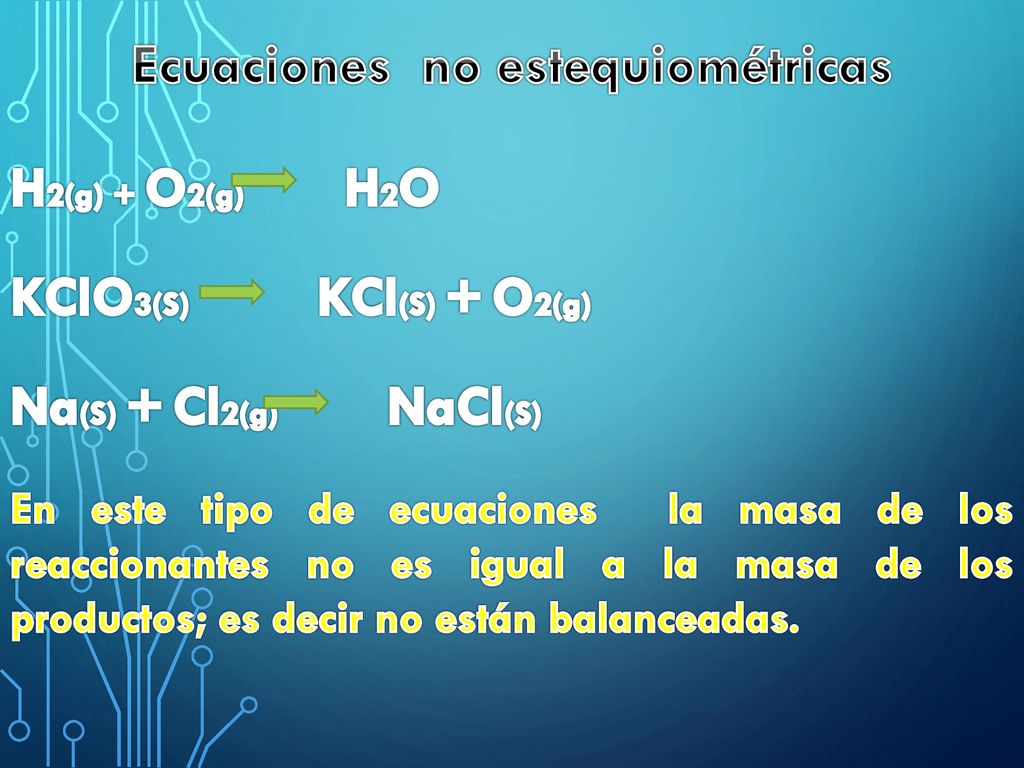 Ecuaciones no estequiométricas

$H_{2(g)} + O_{2(g)} \rightarrow H_2O$

$KClO_{3(S)} \rightarrow KCl_{(S)} + O_{2(g)}$

$Na_{(S)} + Cl_{2(g)} \rightarrow NaCl_{(S)}$

En este tipo de ecuaciones la masa de los reaccionantes no es igual a la masa de los productos; es decir no están balanceadas.